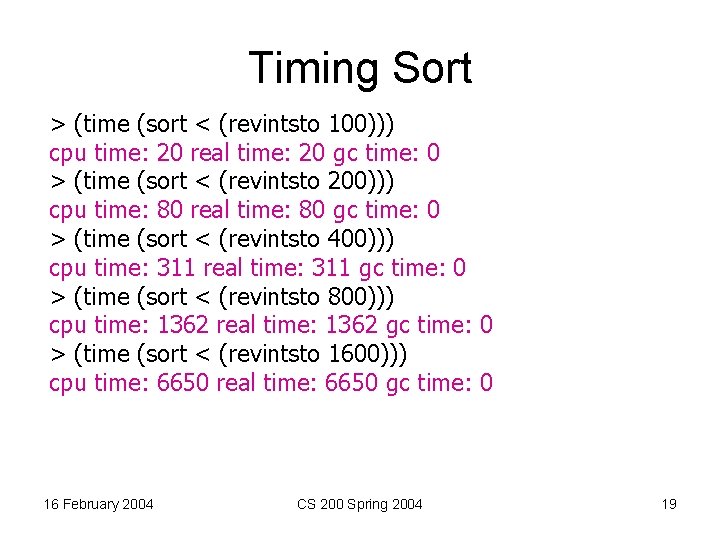 Timing Sort

> (time (sort < (revintsto 100)))
cpu time: 20 real time: 20 gc time: 0
> (time (sort < (revintsto 200)))
cpu time: 80 real time: 80 gc time: 0
> (time (sort < (revintsto 400)))
cpu time: 311 real time: 311 gc time: 0
> (time (sort < (revintsto 800)))
cpu time: 1362 real time: 1362 gc time: 0
> (time (sort < (revintsto 1600)))
cpu time: 6650 real time: 6650 gc time: 0

16 February 2004

CS 200 Spring 2004

19